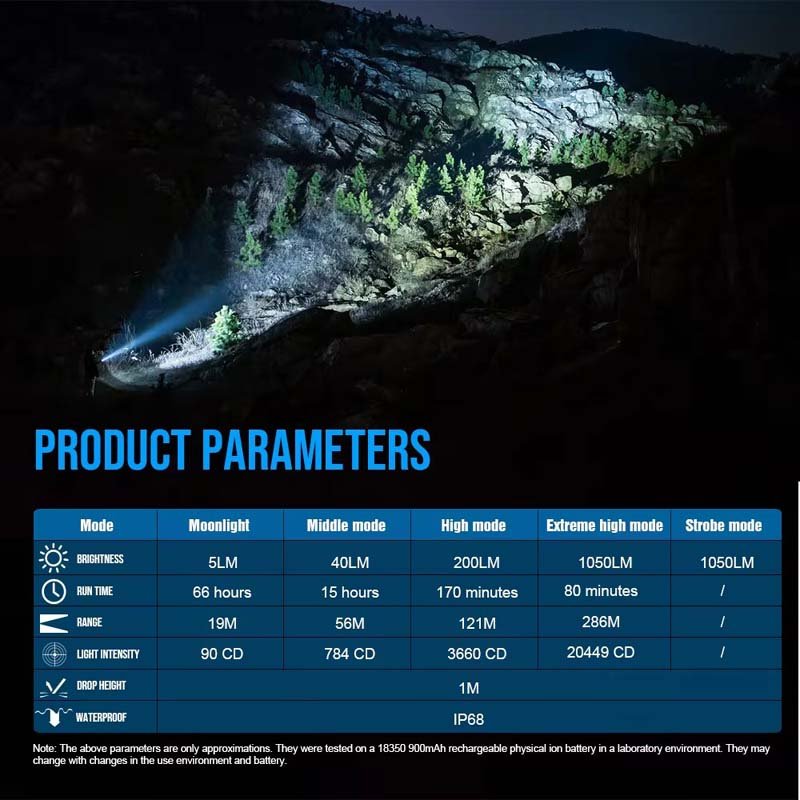 PRODUCT PARAMETERS

| Mode | Moonlight | Middle mode | High mode | Extreme high mode | Strobe mode |
|---|---|---|---|---|---|
| BRIGHTNESS | 5LM | 40LM | 200LM | 1050LM | 1050LM |
| RUN TIME | 66 hours | 15 hours | 170 minutes | 80 minutes | / |
| RANGE | 19M | 56M | 121M | 286M | / |
| LIGHT INTENSITY | 90 CD | 784 CD | 3660 CD | 20449 CD | / |
| DROP HEIGHT | 1M | | | | |
| WATERPROOF | IP68 | | | | |

Note: The above parameters are only approximations. They were tested on a 18350 900mAh rechargeable physical ion battery in a laboratory environment. They may change with changes in the use environment and battery.